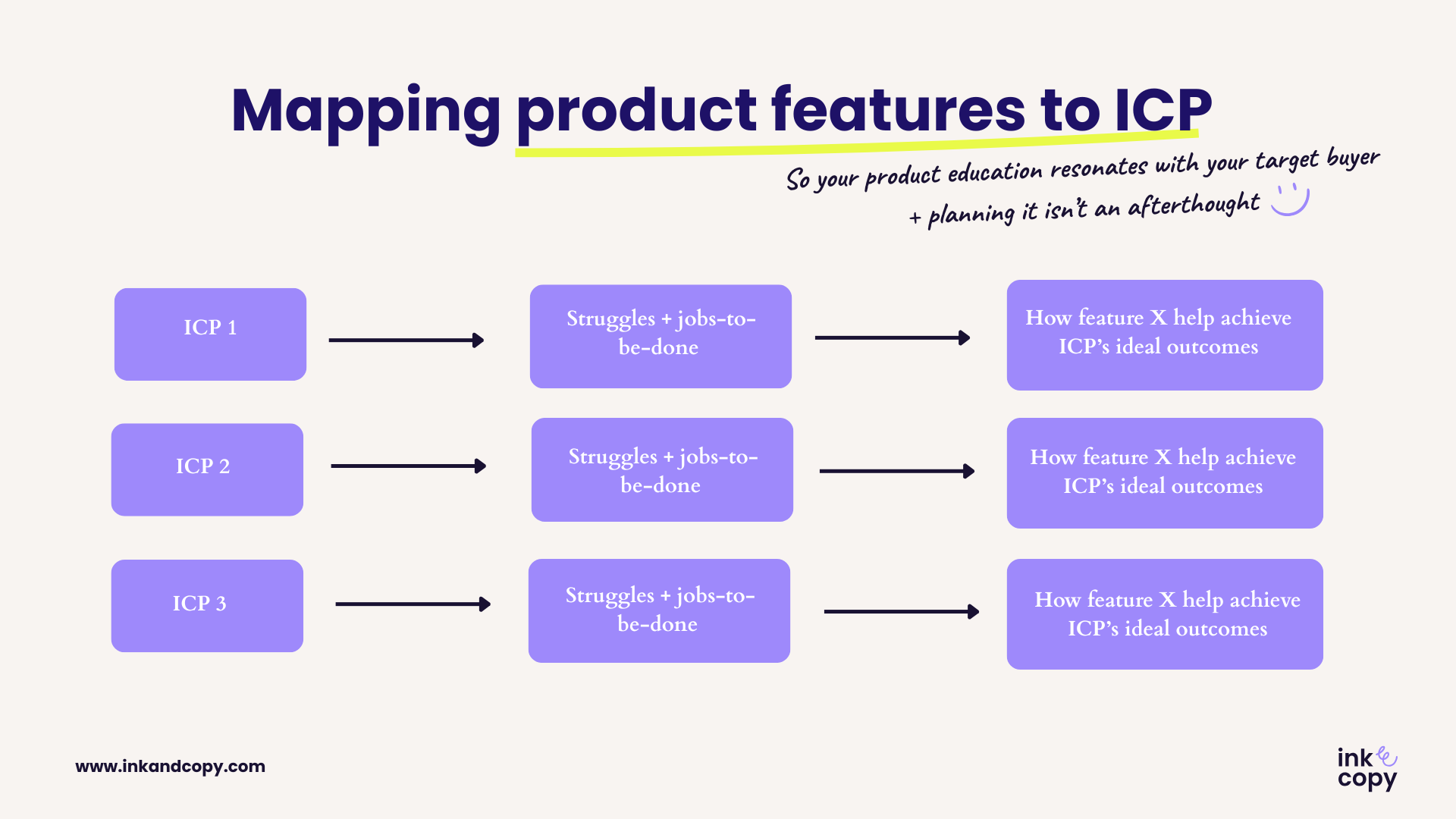 Mapping product features to ICP

So your product education resonates with your target buyer + planning it isn't an afterthought

ICP 1

Struggles + jobs-to-be-done

How feature X help achieve ICP's ideal outcomes

ICP 2

Struggles + jobs-to-be-done

How feature X help achieve ICP's ideal outcomes

ICP 3

Struggles + jobs-to-be-done

How feature X help achieve ICP's ideal outcomes

www.inkandcopy.com

ink & copy